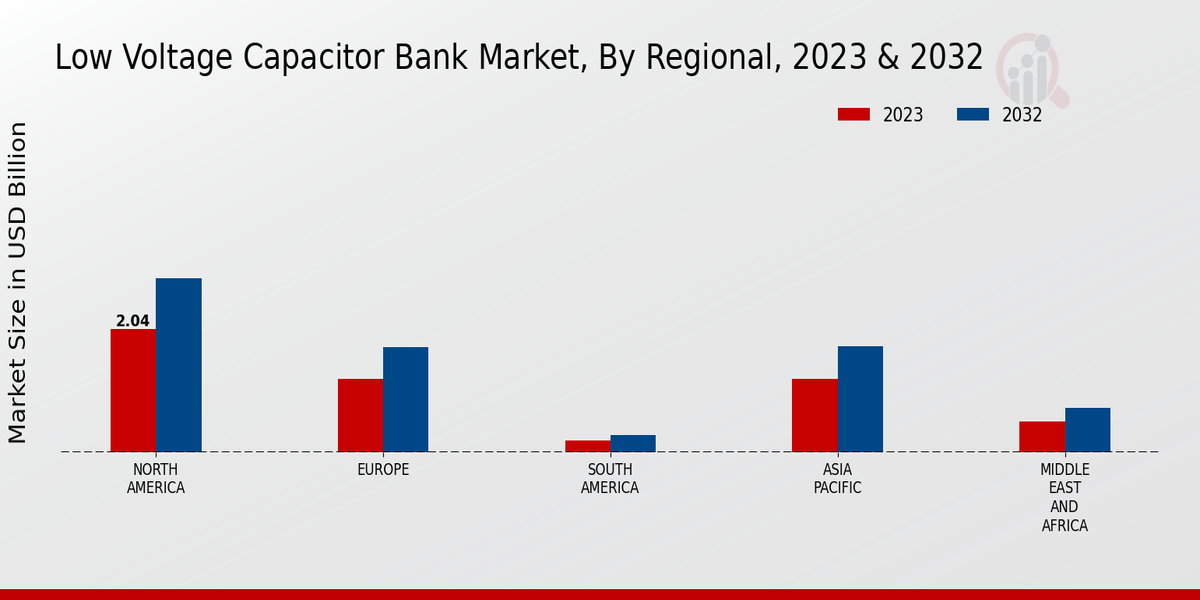 Low Voltage Capacitor Bank Market, By Regional, 2023 & 2032

2023
2032

Market Size in USD Billion

2.04

NORTH AMERICA
EUROPE
SOUTH AMERICA
ASIA PACIFIC
MIDDLE EAST AND AFRICA